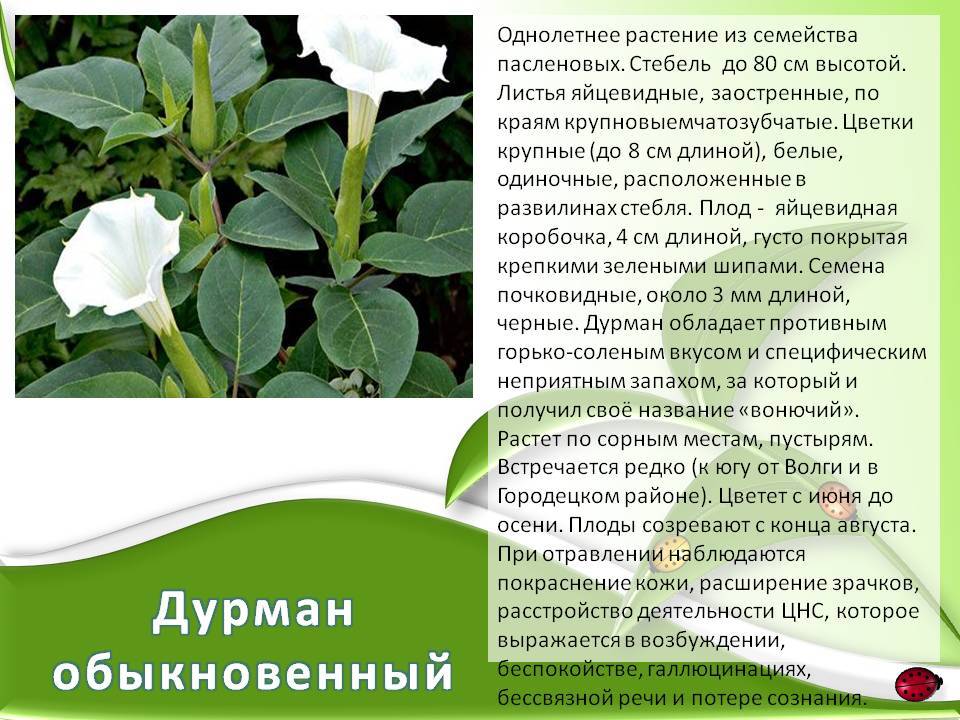 Однолетнее растение из семейства пасленовых. Стебель до 80 см высотой. Листья яйцевидные, заостренные, по краям крупновыемчатозубчатые. Цветки крупные (до 8 см длиной), белые, одиночные, расположенные в развилинах стебля. Плод - яйцевидная коробочка, 4 см длиной, густо покрытая крепкими зелеными шипами. Семена почковидные, около 3 мм длиной, черные. Дурман обладает противным горько-соленым вкусом и специфическим неприятным запахом, за который и получил своё название «вонючий». Растет по сорным местам, пустырям. Встречается редко (к югу от Волги и в Городецком районе). Цветет с июня до осени. Плоды созревают с конца августа. При отравлении наблюдаются покраснение кожи, расширение зрачков, расстройство деятельности ЦНС, которое выражается в возбуждении, беспокойстве, галлюцинациях, бессвязной речи и потере сознания.

Дурман обыкновенный